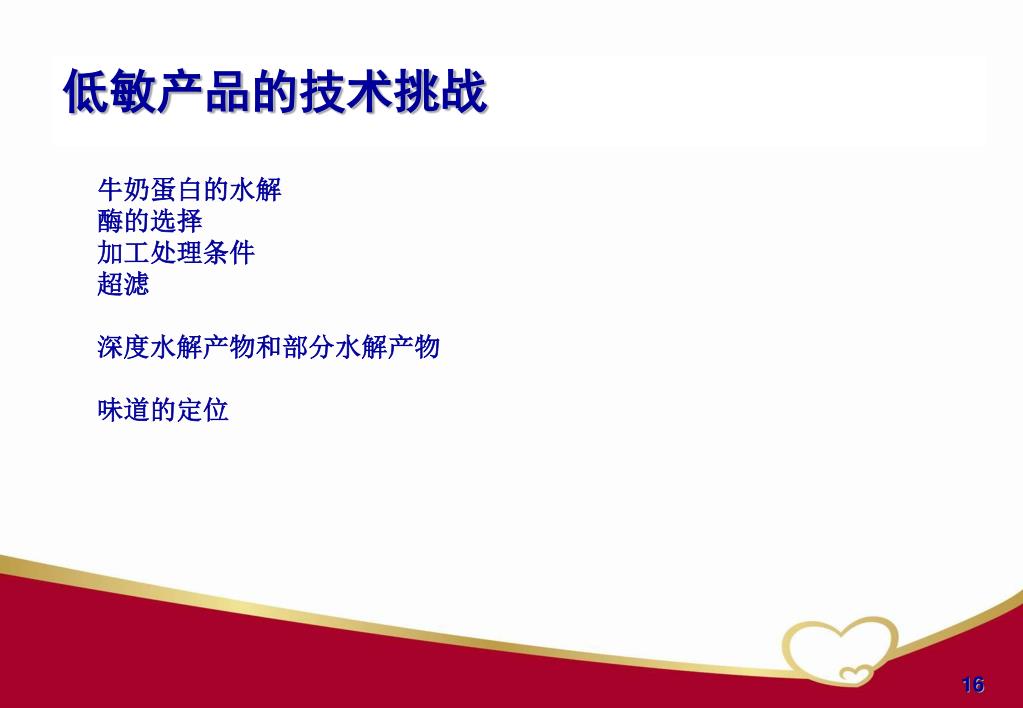 低敏产品的技术挑战

牛奶蛋白的水解
酶的选择
加工处理条件
超滤

深度水解产物和部分水解产物

味道的定位

16